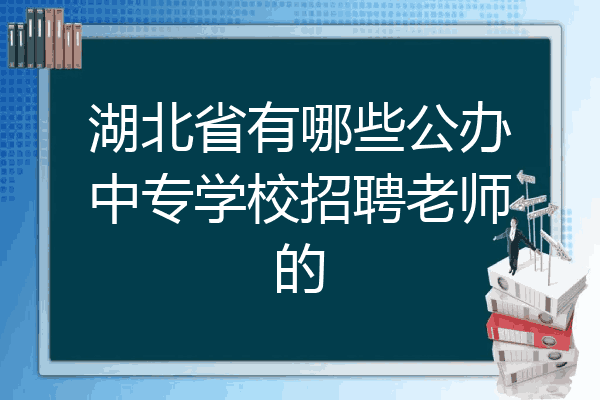 湖北省有哪些公办中专学校招聘老师的